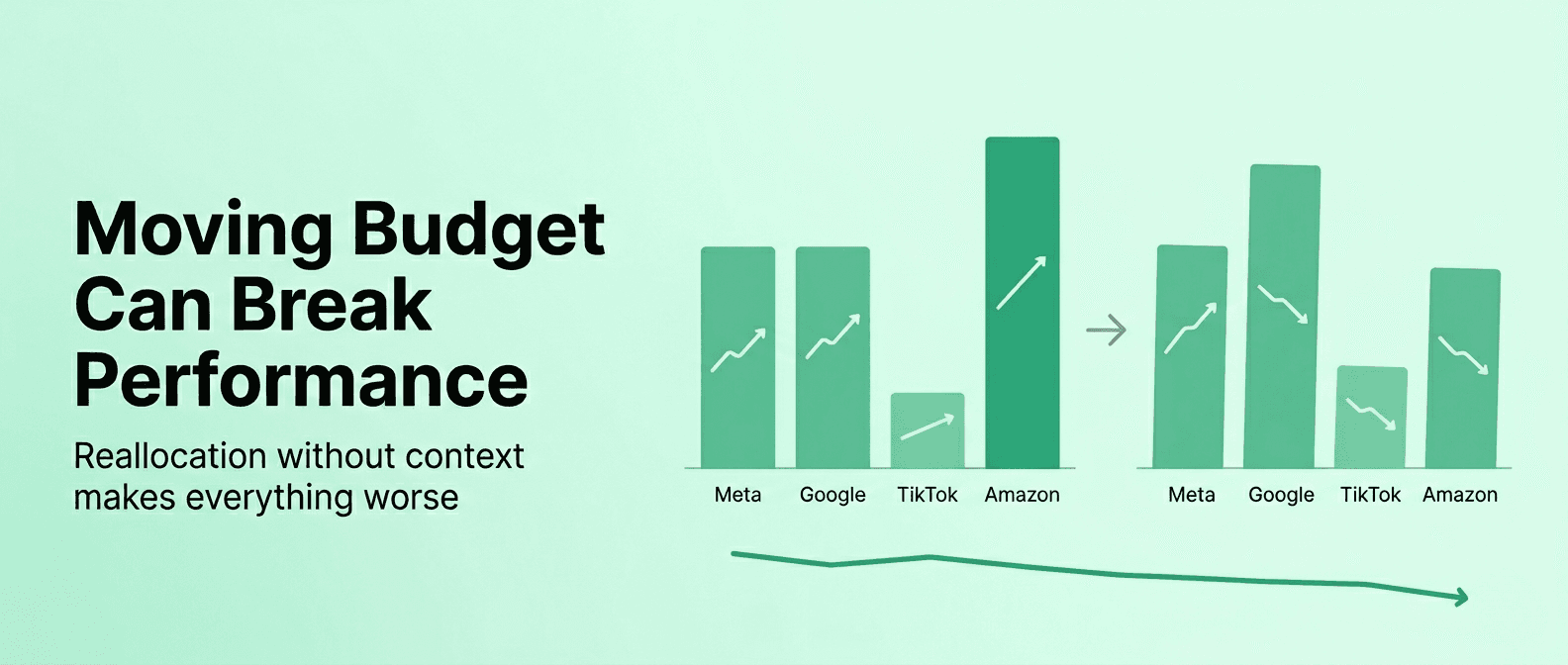 Moving Budget Can Break Performance

Reallocation without context makes everything worse

Meta Google TikTok Amazon

Meta Google TikTok Amazon